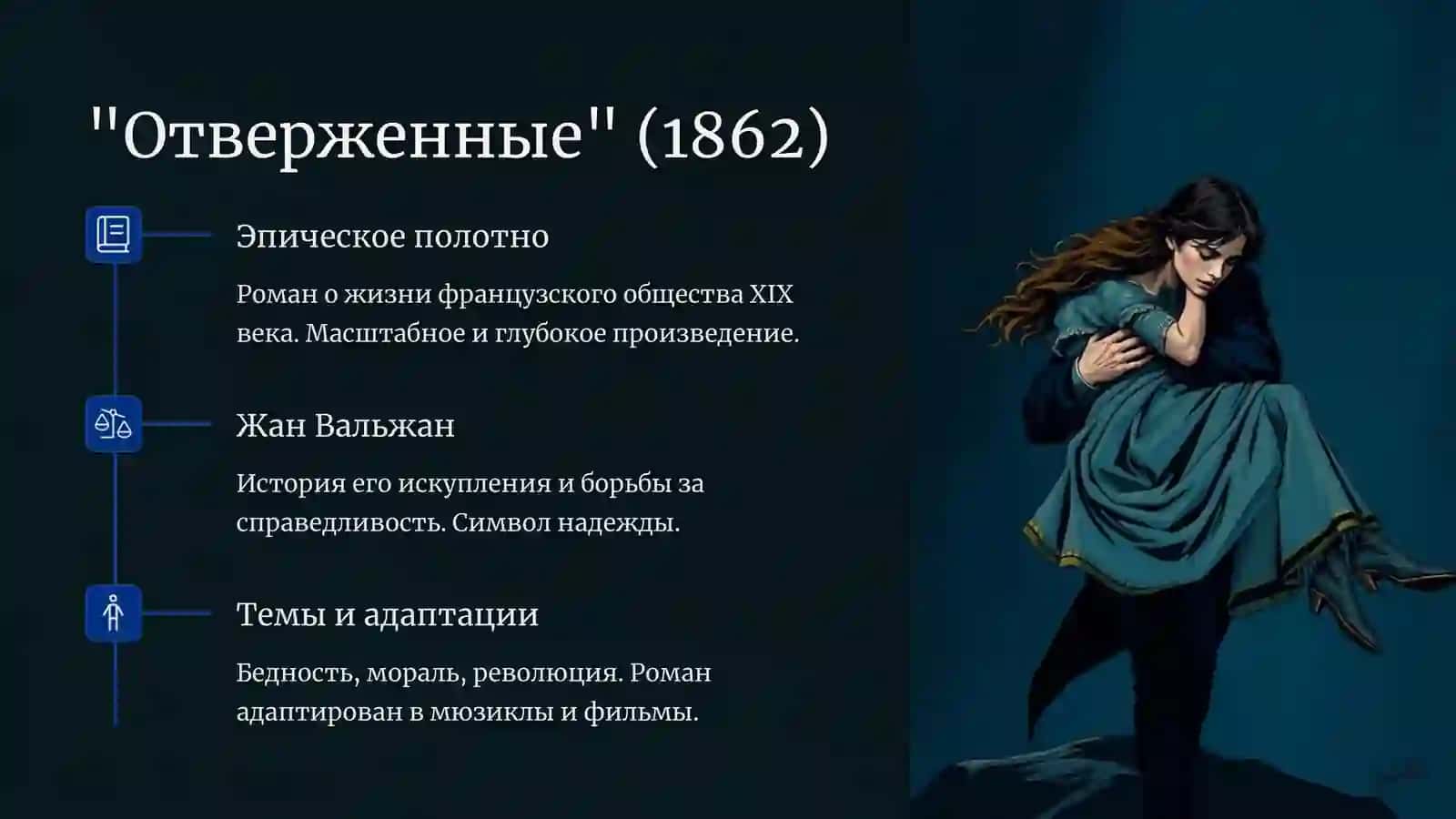 "Отверженные" (1862)

Эпическое полотно

Роман о жизни французского общества XIX века. Масштабное и глубокое произведение.

Жан Вальжан

История его искупления и борьбы за справедливость. Символ надежды.

Темы и адаптации

Бедность, мораль, революция. Роман адаптирован в мюзиклы и фильмы.